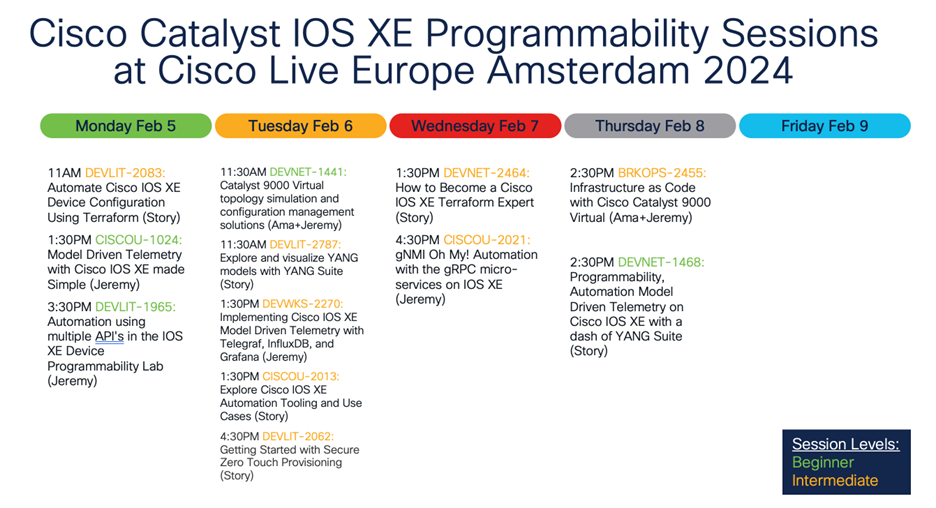 Cisco Catalyst IOS XE Programmability Sessions at Cisco Live Europe Amsterdam 2024

Monday Feb 5

11AM DEVLIT-2083: Automate Cisco IOS XE Device Configuration Using Terraform (Story)

1:30PM CISCOU-1024: Model Driven Telemetry with Cisco IOS XE made Simple (Jeremy)

3:30PM DEVLIT-1965: Automation using multiple API's in the IOS XE Device Programmability Lab (Jeremy)

Tuesday Feb 6

11:30AM DEVNET-1441: Catalyst 9000 Virtual topology simulation and configuration management solutions (Ama+Jeremy)

11:30AM DEVLIT-2787: Explore and visualize YANG models with YANG Suite (Story)

1:30PM DEVWKS-2270: Implementing Cisco IOS XE Model Driven Telemetry with Telegraf, InfluxDB, and Grafana (Jeremy)

1:30PM CISCOU-2013: Explore Cisco IOS XE Automation Tooling and Use Cases (Story)

4:30PM DEVLIT-2062: Getting Started with Secure Zero Touch Provisioning (Story)

Wednesday Feb 7

1:30PM DEVNET-2464: How to Become a Cisco IOS XE Terraform Expert (Story)

4:30PM CISCOU-2021: gNMI Oh My! Automation with the gRPC micro-services on IOS XE (Jeremy)

Thursday Feb 8

2:30PM BRKOPS-2455: Infrastructure as Code with Cisco Catalyst 9000 Virtual (Ama+Jeremy)

2:30PM DEVNET-1468: Programmability, Automation Model Driven Telemetry on Cisco IOS XE with a dash of YANG Suite (Story)

Friday Feb 9

Session Levels:
Beginner
Intermediate